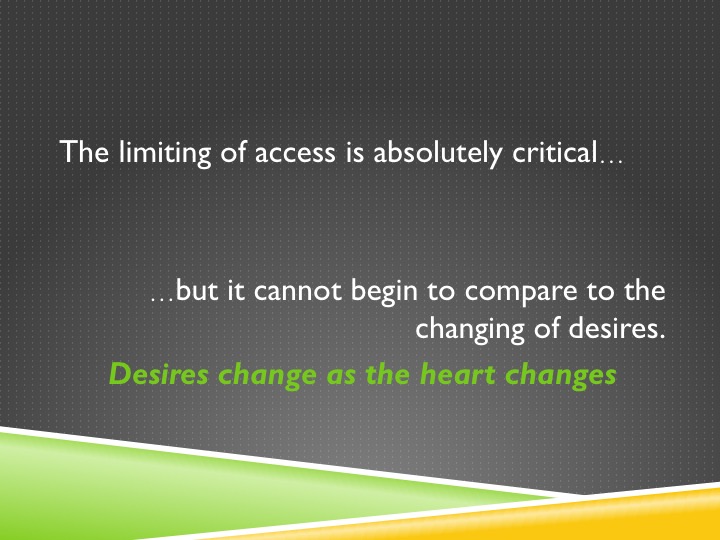 The limiting of access is absolutely critical…

…but it cannot begin to compare to the changing of desires.

Desires change as the heart changes